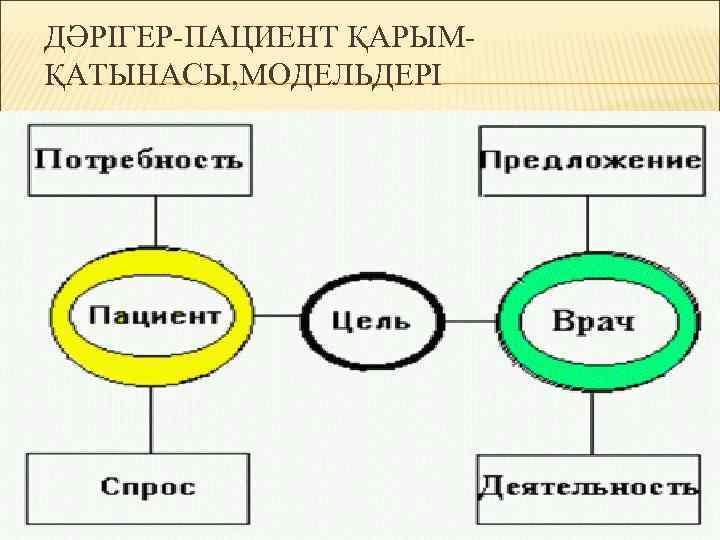 ДӘРІГЕР-ПАЦИЕНТ ҚАРЫМ-ҚАТЫНАСЫ,МОДЕЛЬДЕРІ

Потребность

Предложение

Пациент

Цель

Врач

Спрос

Деятельность